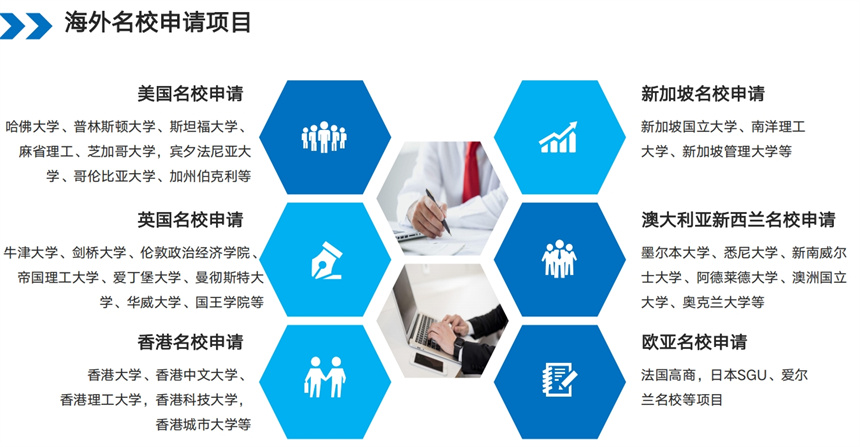 海外名校申请项目

美国名校申请

哈佛大学、普林斯顿大学、斯坦福大学、麻省理工、芝加哥大学，宾夕法尼亚大学、哥伦比亚大学、加州伯克利等

英国名校申请

牛津大学、剑桥大学、伦敦政治经济学院、帝国理工大学、爱丁堡大学、曼彻斯特大学、华威大学、国王学院等

香港名校申请

香港大学、香港中文大学、香港理工大学，香港科技大学，香港城市大学等

新加坡名校申请

新加坡国立大学、南洋理工大学、新加坡管理大学等

澳大利亚新西兰名校申请

墨尔本大学、悉尼大学、新南威尔士大学、阿德莱德大学、澳洲国立大学、奥克兰大学等

欧亚名校申请

法国高商，日本SGU、爱尔兰名校等项目